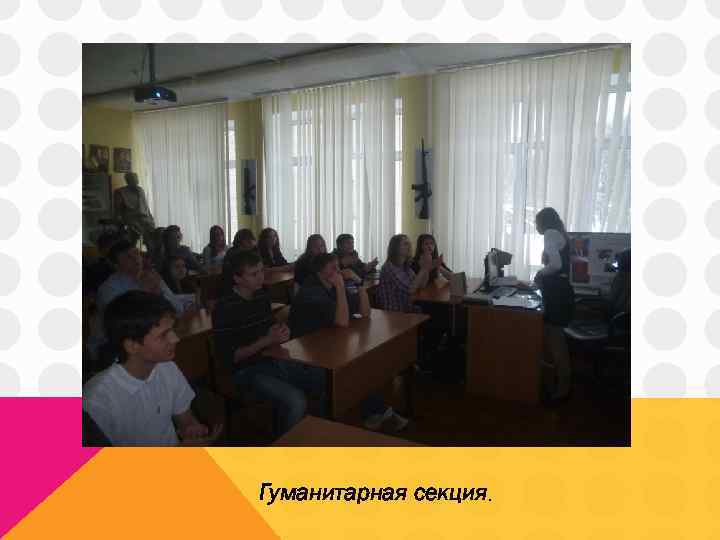 Гуманитарная секция.